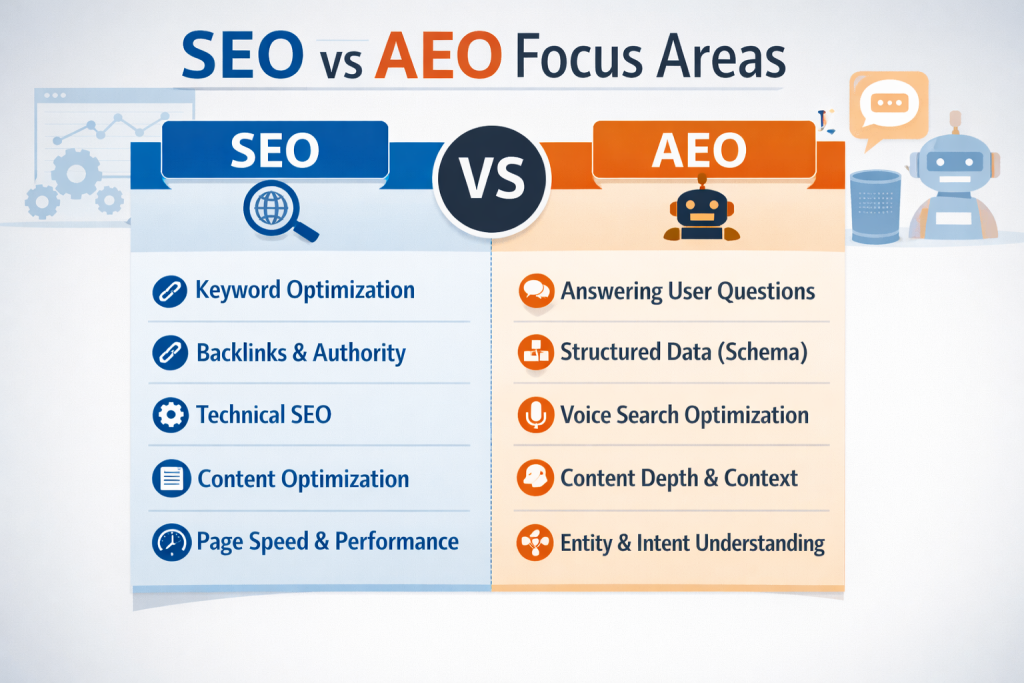 SEO vs AEO Focus Areas

SEO

VS

AEO

Keyword Optimization

Backlinks & Authority

Technical SEO

Content Optimization

Page Speed & Performance

Answering User Questions

Structured Data (Schema)

Voice Search Optimization

Content Depth & Context

Entity & Intent Understanding